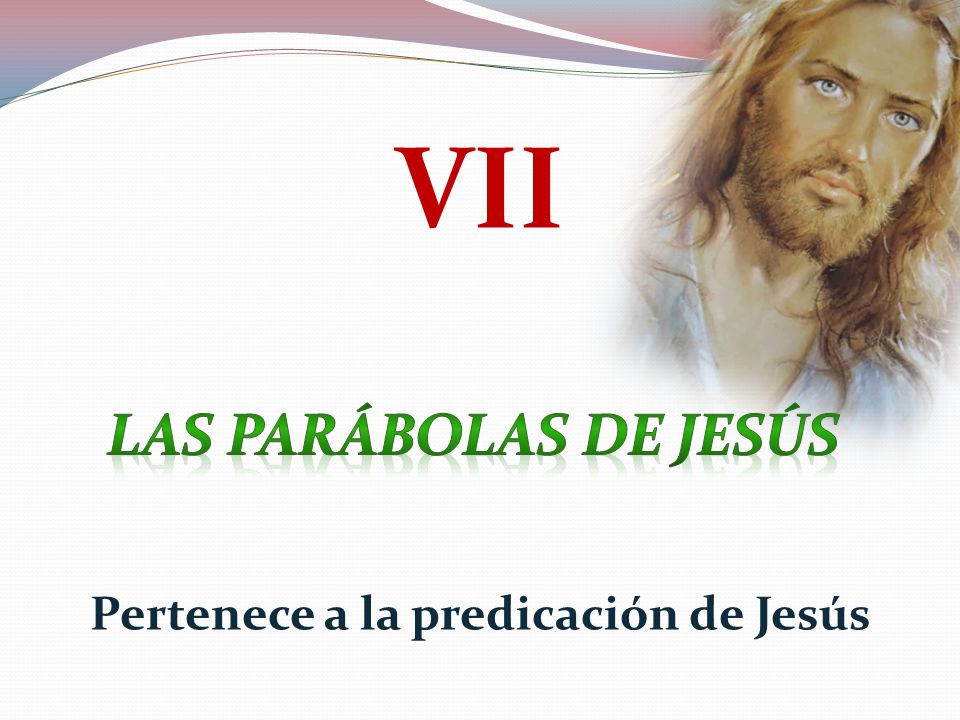 VII

LAS PARÁBOLAS DE JESÚS

Pertenece a la predicación de Jesús